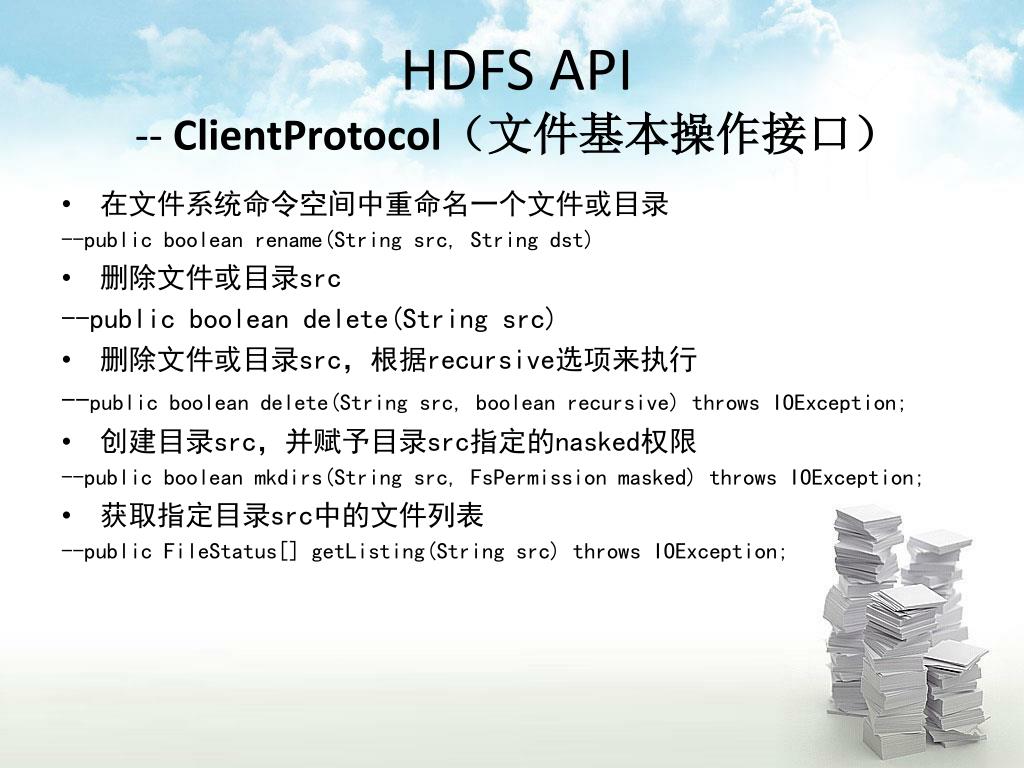 HDFS API
-- ClientProtocol（文件基本操作接口）

• 在文件系统命令空间中重命名一个文件或目录
--public boolean rename(String src, String dst)

• 删除文件或目录src
--public boolean delete(String src)

• 删除文件或目录src，根据recursive选项来执行
--public boolean delete(String src, boolean recursive) throws IOException;

• 创建目录src，并赋予目录src指定的nasked权限
--public boolean mkdirs(String src, FsPermission masked) throws IOException;

• 获取指定目录src中的文件列表
--public FileStatus[] getListing(String src) throws IOException;